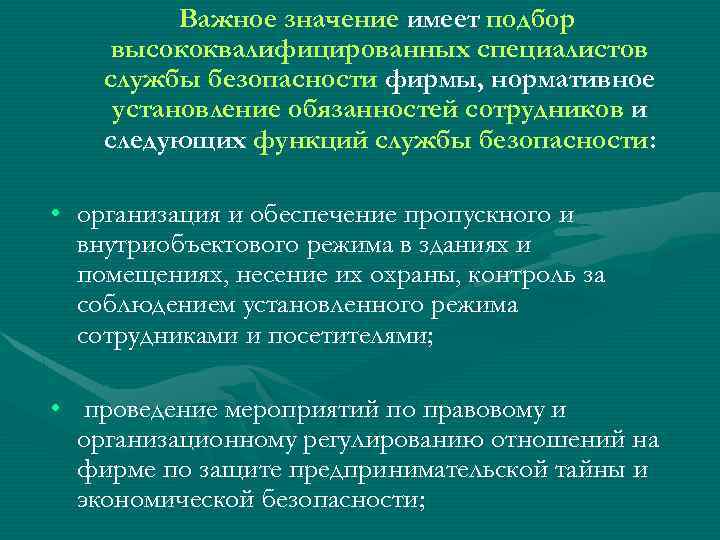 Важное значение имеет подбор высококвалифицированных специалистов службы безопасности фирмы, нормативное установление обязанностей сотрудников и следующих функций службы безопасности:

• организация и обеспечение пропускного и внутриобъектового режима в зданиях и помещениях, несение их охраны, контроль за соблюдением установленного режима сотрудниками и посетителями;

• проведение мероприятий по правовому и организационному регулированию отношений на фирме по защите предпринимательской тайны и экономической безопасности;